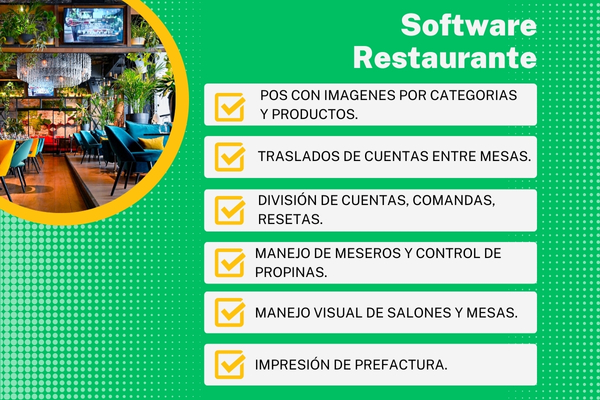 Software Restaurante

POS CON IMAGENES POR CATEGORIAS Y PRODUCTOS.

TRASLADOS DE CUENTAS ENTRE MESAS.

DIVISIÓN DE CUENTAS, COMANDAS, RESETAS.

MANEJO DE MESEROS Y CONTROL DE PROPINAS.

MANEJO VISUAL DE SALONES Y MESAS.

IMPRESIÓN DE PREFACTURA.